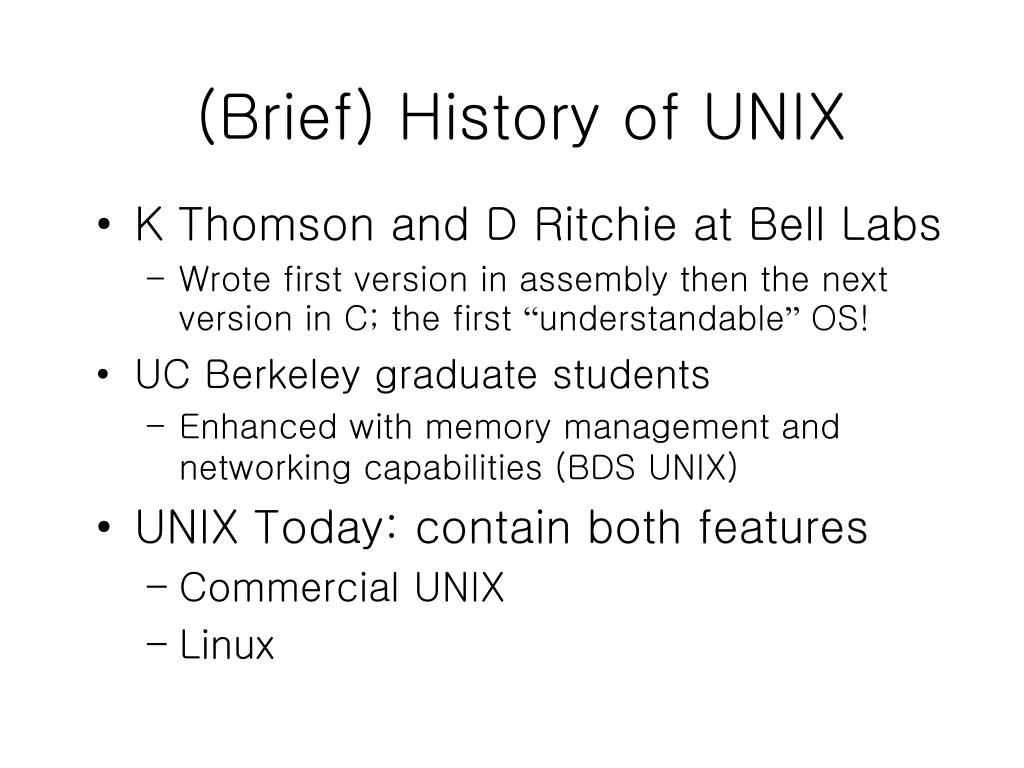 (Brief) History of UNIX

• K Thomson and D Ritchie at Bell Labs
  – Wrote first version in assembly then the next version in C; the first “understandable” OS!
• UC Berkeley graduate students
  – Enhanced with memory management and networking capabilities (BDS UNIX)
• UNIX Today: contain both features
  – Commercial UNIX
  – Linux